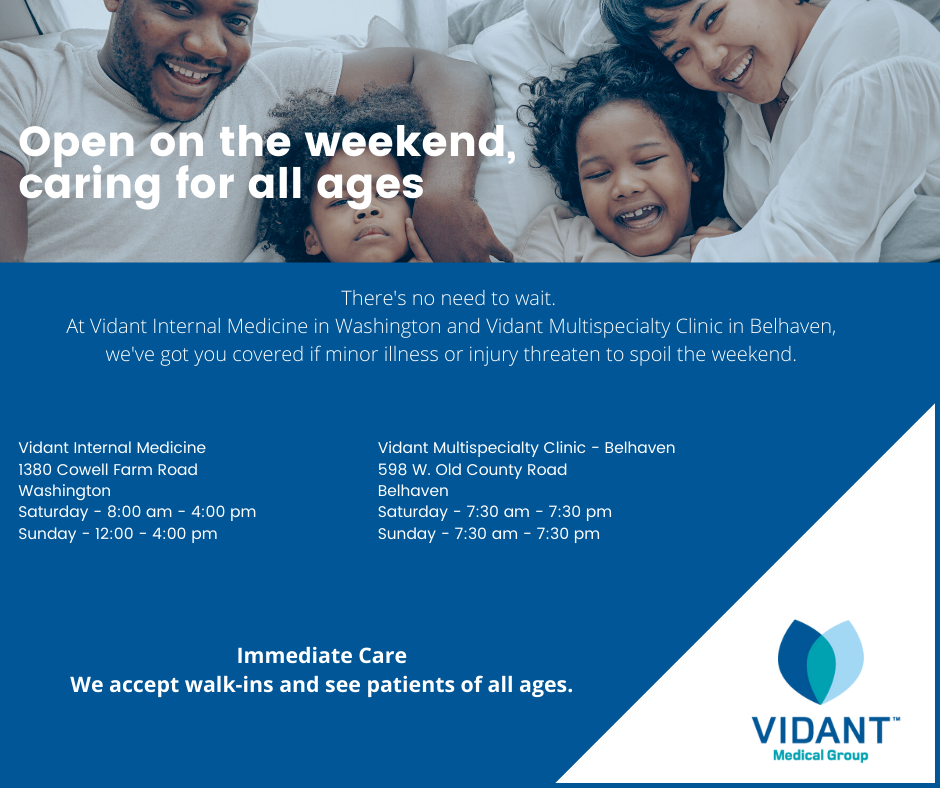 Open on the weekend, caring for all ages

There's no need to wait.
At Vidant Internal Medicine in Washington and Vidant Multispecialty Clinic in Belhaven, we've got you covered if minor illness or injury threaten to spoil the weekend.

Vidant Internal Medicine
1380 Cowell Farm Road
Washington
Saturday - 8:00 am - 4:00 pm
Sunday - 12:00 - 4:00 pm

Vidant Multispecialty Clinic - Belhaven
598 W. Old County Road
Belhaven
Saturday - 7:30 am - 7:30 pm
Sunday - 7:30 am - 7:30 pm

Immediate Care
We accept walk-ins and see patients of all ages.

VIDANT™
Medical Group